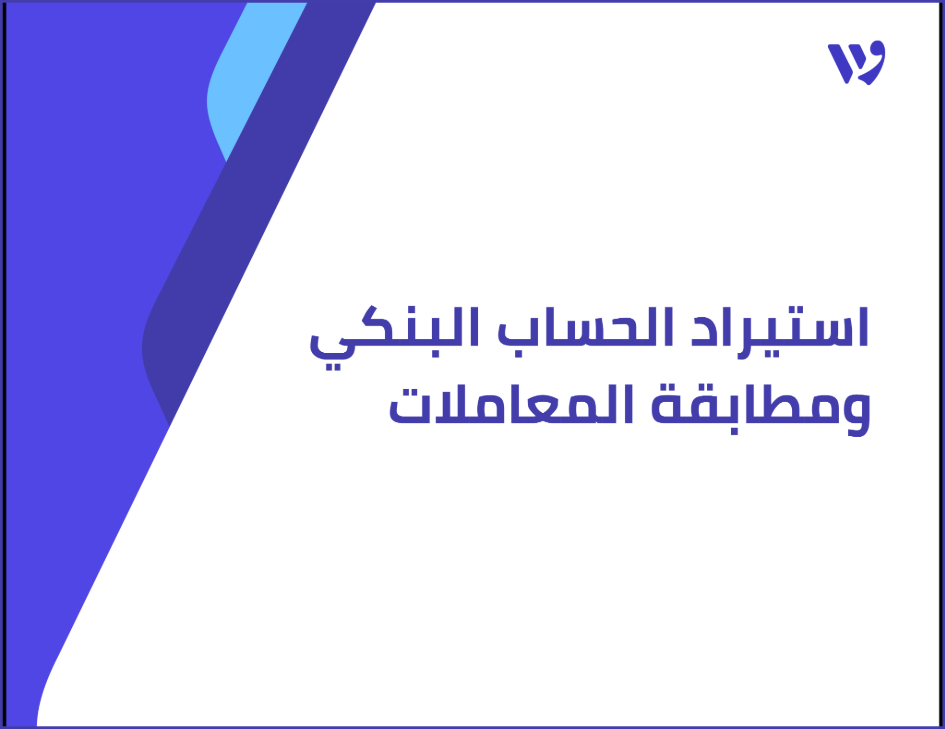 استيراد الحساب البنكي ومطابقة المعاملات